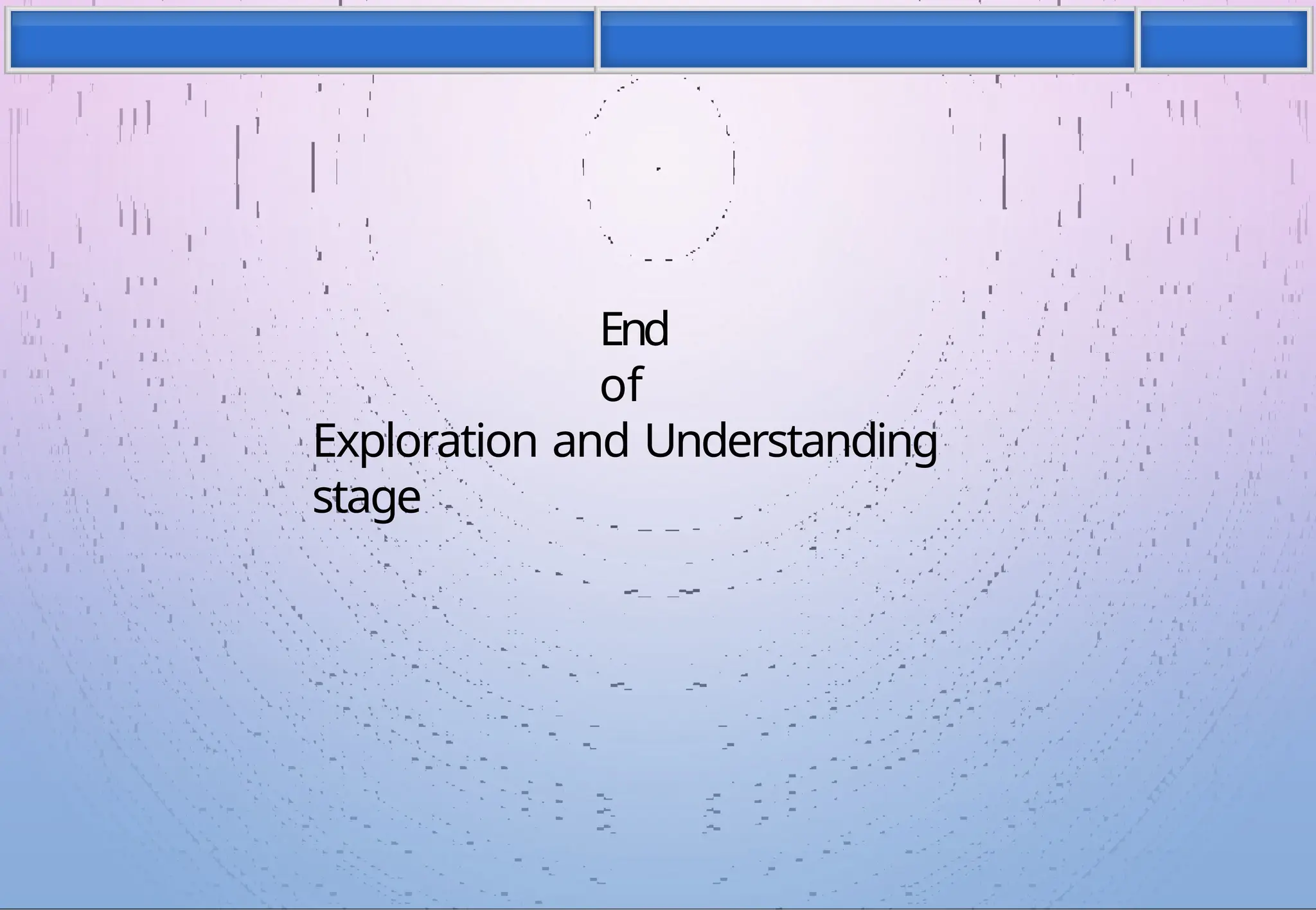 End
of
Exploration and Understanding stage